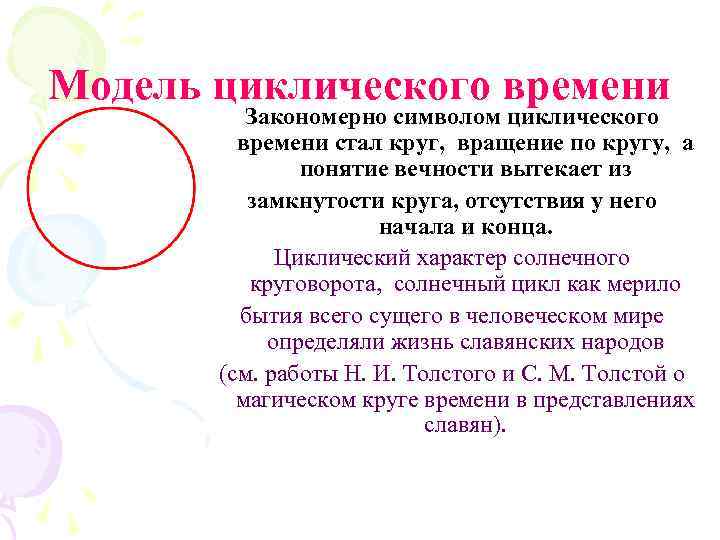 Модель циклического времени

Закономерно символом циклического времени стал круг, вращение по кругу, а понятие вечности вытекает из замкнутости круга, отсутствия у него начала и конца.

Циклический характер солнечного круговорота, солнечный цикл как мерило бытия всего сущего в человеческом мире определяли жизнь славянских народов (см. работы Н. И. Толстого и С. М. Толстой о магическом круге времени в представлениях славян).